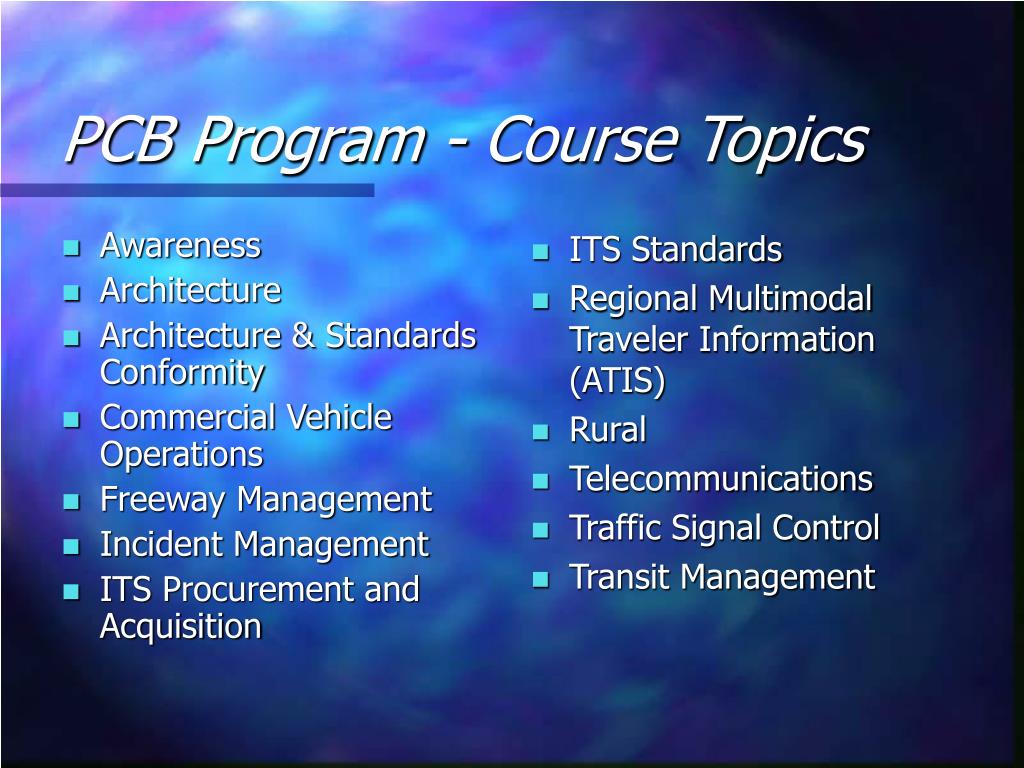 PCB Program - Course Topics

- Awareness
- Architecture
- Architecture & Standards Conformity
- Commercial Vehicle Operations
- Freeway Management
- Incident Management
- ITS Procurement and Acquisition

- ITS Standards
- Regional Multimodal Traveler Information (ATIS)
- Rural
- Telecommunications
- Traffic Signal Control
- Transit Management